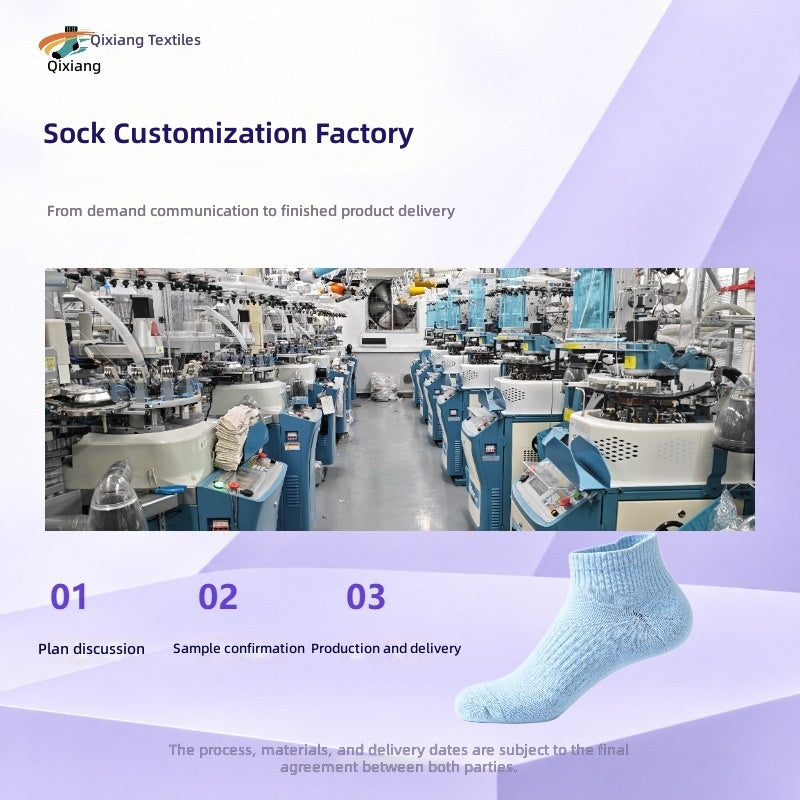 Qixiang Textiles
Qixiang

Sock Customization Factory

From demand communication to finished product delivery

01
Plan discussion

02
Sample confirmation

03
Production and delivery

The process, materials, and delivery dates are subject to the final agreement between both parties.